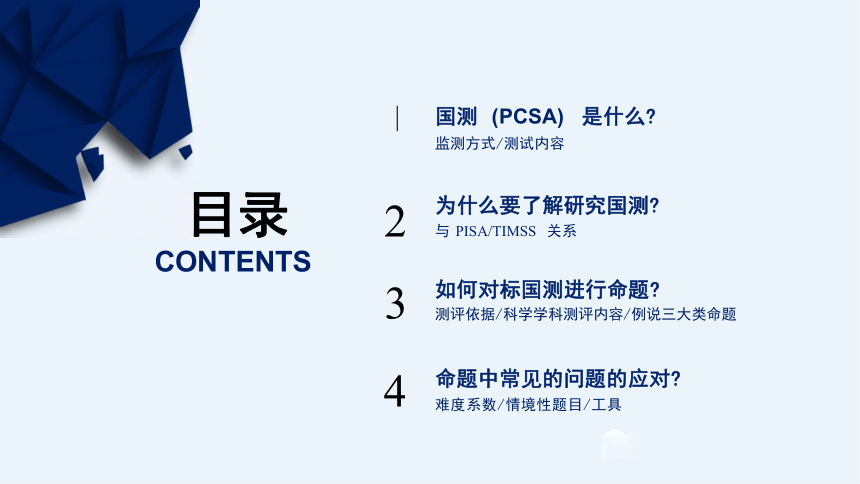 目录
CONTENTS

|
国测（PCSA）是什么?
监测方式/测试内容

2
为什么要了解研究国测?
与 PISA/TIMSS 关系

3
如何对标国测进行命题?
测评依据/科学学科测评内容/例说三大类命题

4
命题中常见的问题的应对?
难度系数/情境性题目/工具